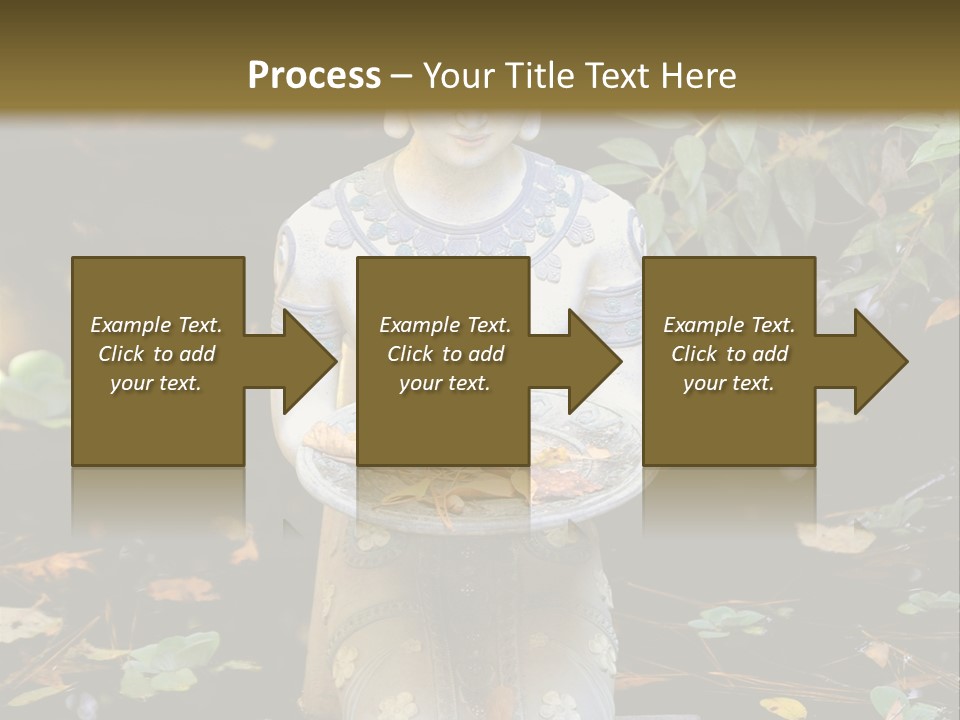 Process – Your Title Text Here

Example Text. Click to add your text.

Example Text. Click to add your text.

Example Text. Click to add your text.